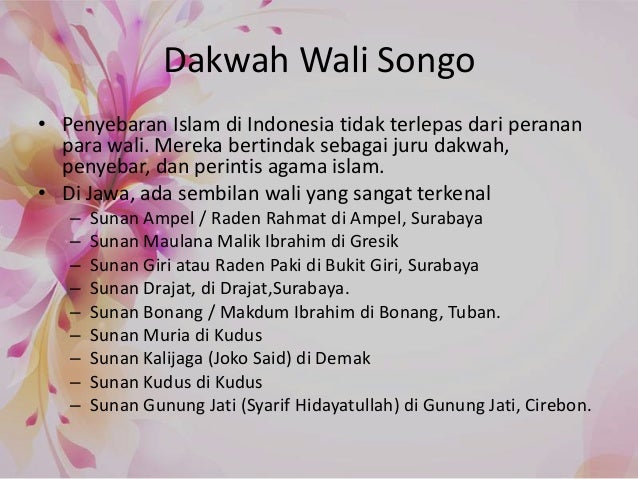 Dakwah Wali Songo

• Penyebaran Islam di Indonesia tidak terlepas dari peranan para wali. Mereka bertindak sebagai juru dakwah, penyebar, dan perintis agama islam.
• Di Jawa, ada sembilan wali yang sangat terkenal
– Sunan Ampel / Raden Rahmat di Ampel, Surabaya
– Sunan Maulana Malik Ibrahim di Gresik
– Sunan Giri atau Raden Paki di Bukit Giri, Surabaya
– Sunan Drajat, di Drajat,Surabaya.
– Sunan Bonang / Makdum Ibrahim di Bonang, Tuban.
– Sunan Muria di Kudus
– Sunan Kalijaga (Joko Said) di Demak
– Sunan Kudus di Kudus
– Sunan Gunung Jati (Syarif Hidayatullah) di Gunung Jati, Cirebon.